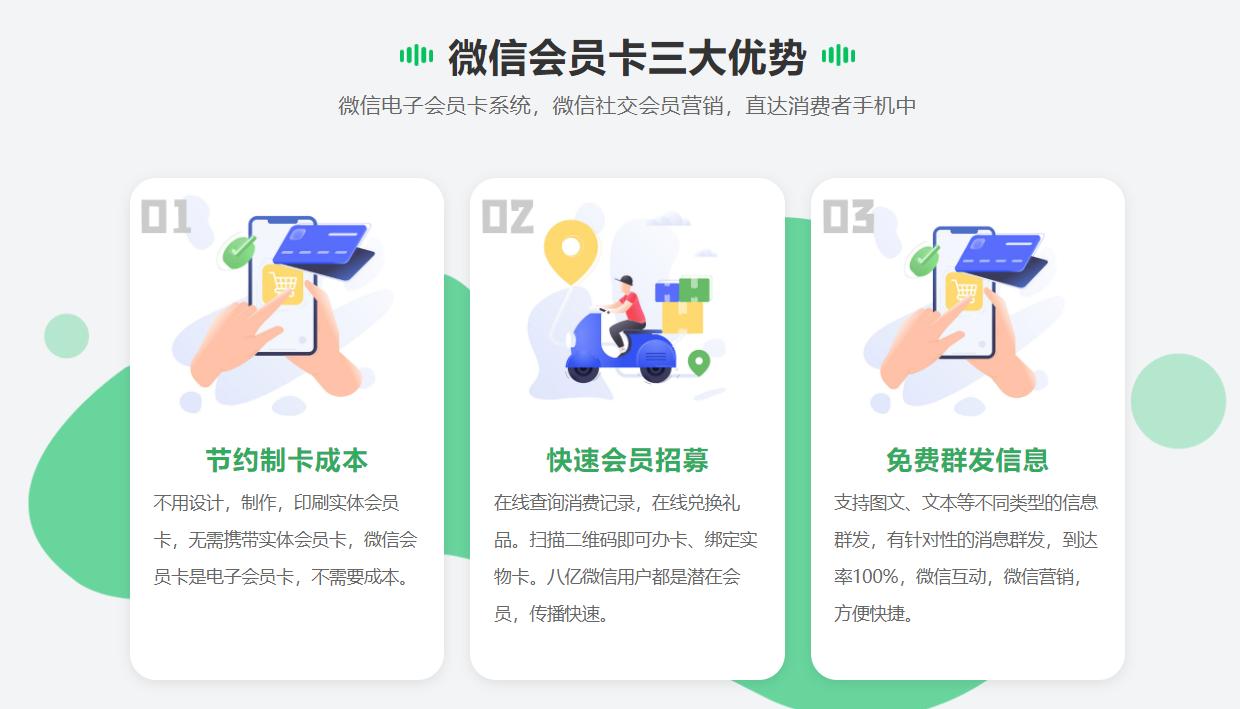 微信会员卡三大优势

微信电子会员卡系统，微信社交会员营销，直达消费者手机中

01

节约制卡成本

不用设计，制作，印刷实体会员卡，无需携带实体会员卡，微信会员卡是电子会员卡，不需要成本。

02

快速会员招募

在线查询消费记录，在线兑换礼品。扫描二维码即可办卡、绑定实物卡。八亿微信用户都是潜在会员，传播快速。

03

免费群发信息

支持图文、文本等不同类型的信息群发，有针对性的消息群发，到达率100%，微信互动，微信营销，方便快捷。